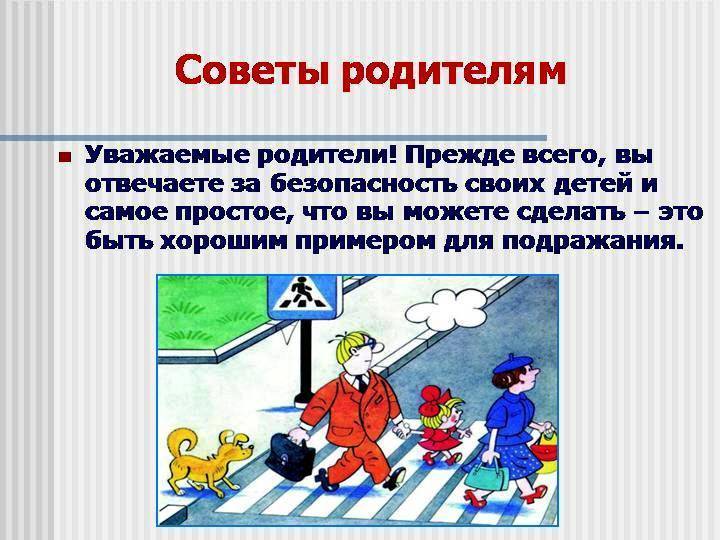 Советы родителям

Уважаемые родители! Прежде всего, вы отвечаете за безопасность своих детей и самое простое, что вы можете сделать – это быть хорошим примером для подражания.